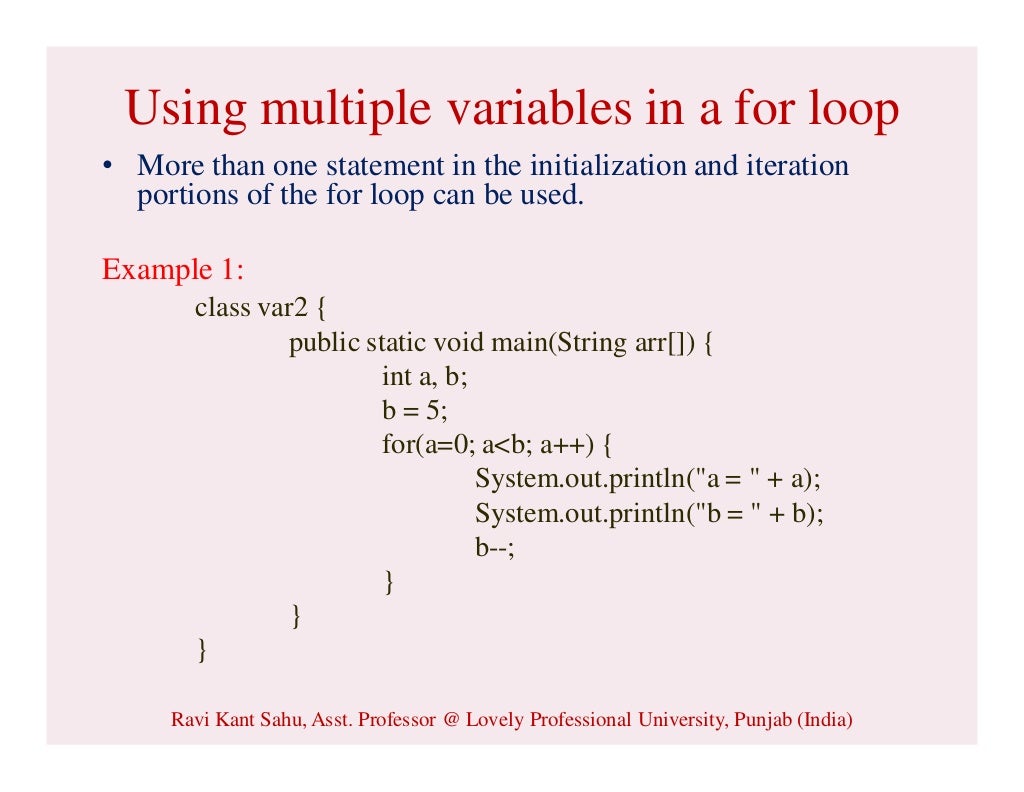 Using multiple variables in a for loop

• More than one statement in the initialization and iteration portions of the for loop can be used.

Example 1:

class var2 {
public static void main(String arr[]) {
int a, b;
b = 5;
for(a=0; a<b; a++) {
System.out.println("a = " + a);
System.out.println("b = " + b);
b--;
}
}
}

Ravi Kant Sahu, Asst. Professor @ Lovely Professional University, Punjab (India)